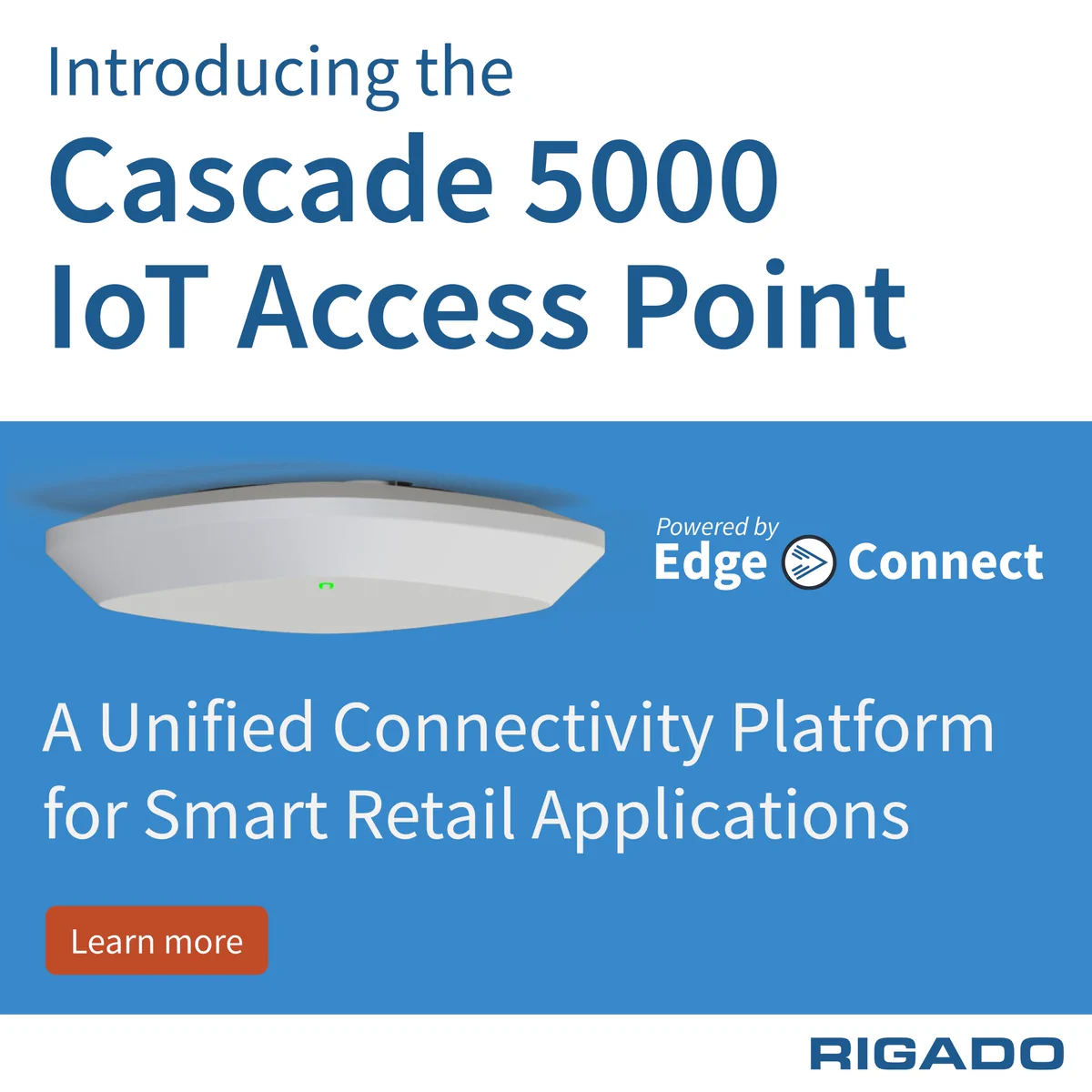 Introducing the
Cascade 5000
IoT Access Point

Powered by
Edge Connect

A Unified Connectivity Platform for Smart Retail Applications

Learn more

RIGADO